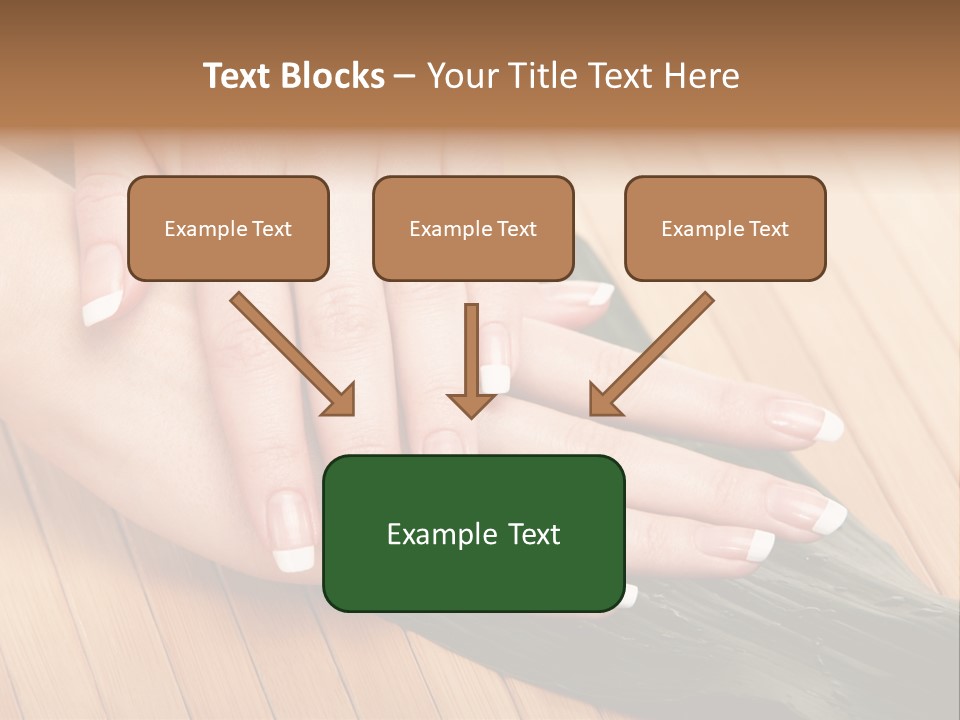 Text Blocks – Your Title Text Here

Example Text

Example Text

Example Text

Example Text